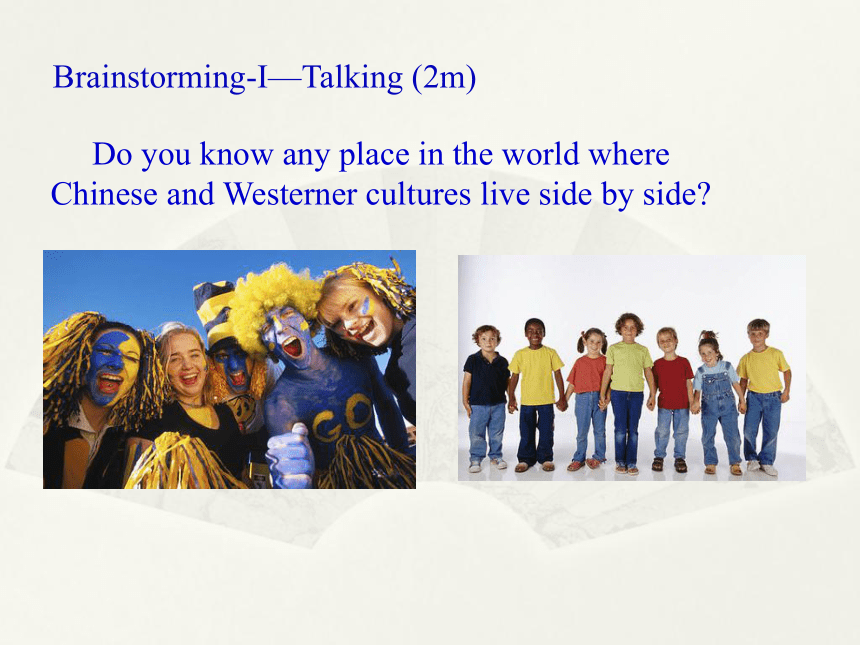 Brainstorming-I—Talking (2m)

Do you know any place in the world where Chinese and Westerner cultures live side by side?

GO